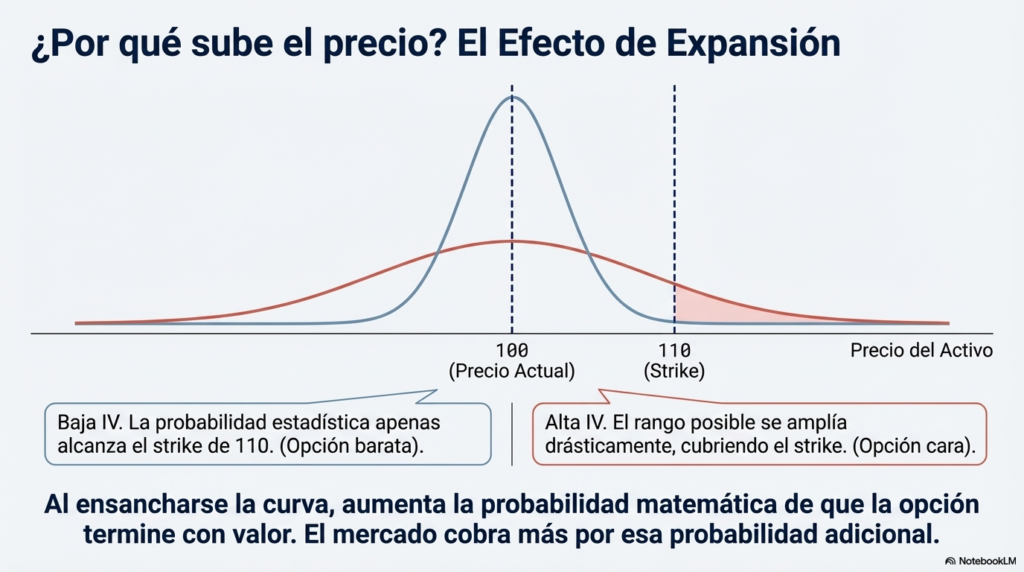 ¿Por qué sube el precio? El Efecto de Expansión

100
(Precio Actual)

110
(Strike)

Precio del Activo

Baja IV. La probabilidad estadística apenas alcanza el strike de 110. (Opción barata).

Alta IV. El rango posible se amplía drásticamente, cubriendo el strike. (Opción cara).

Al ensancharse la curva, aumenta la probabilidad matemática de que la opción termine con valor. El mercado cobra más por esa probabilidad adicional.

NotebookLM